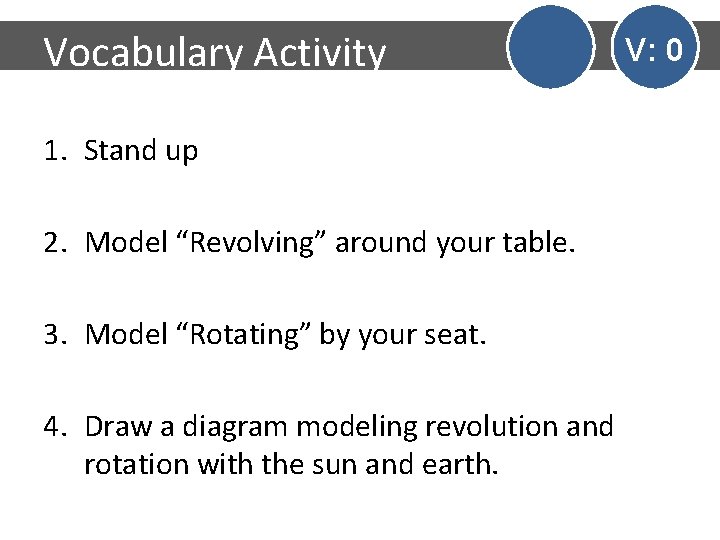 Vocabulary Activity

V: 0

1. Stand up

2. Model “Revolving” around your table.

3. Model “Rotating” by your seat.

4. Draw a diagram modeling revolution and rotation with the sun and earth.